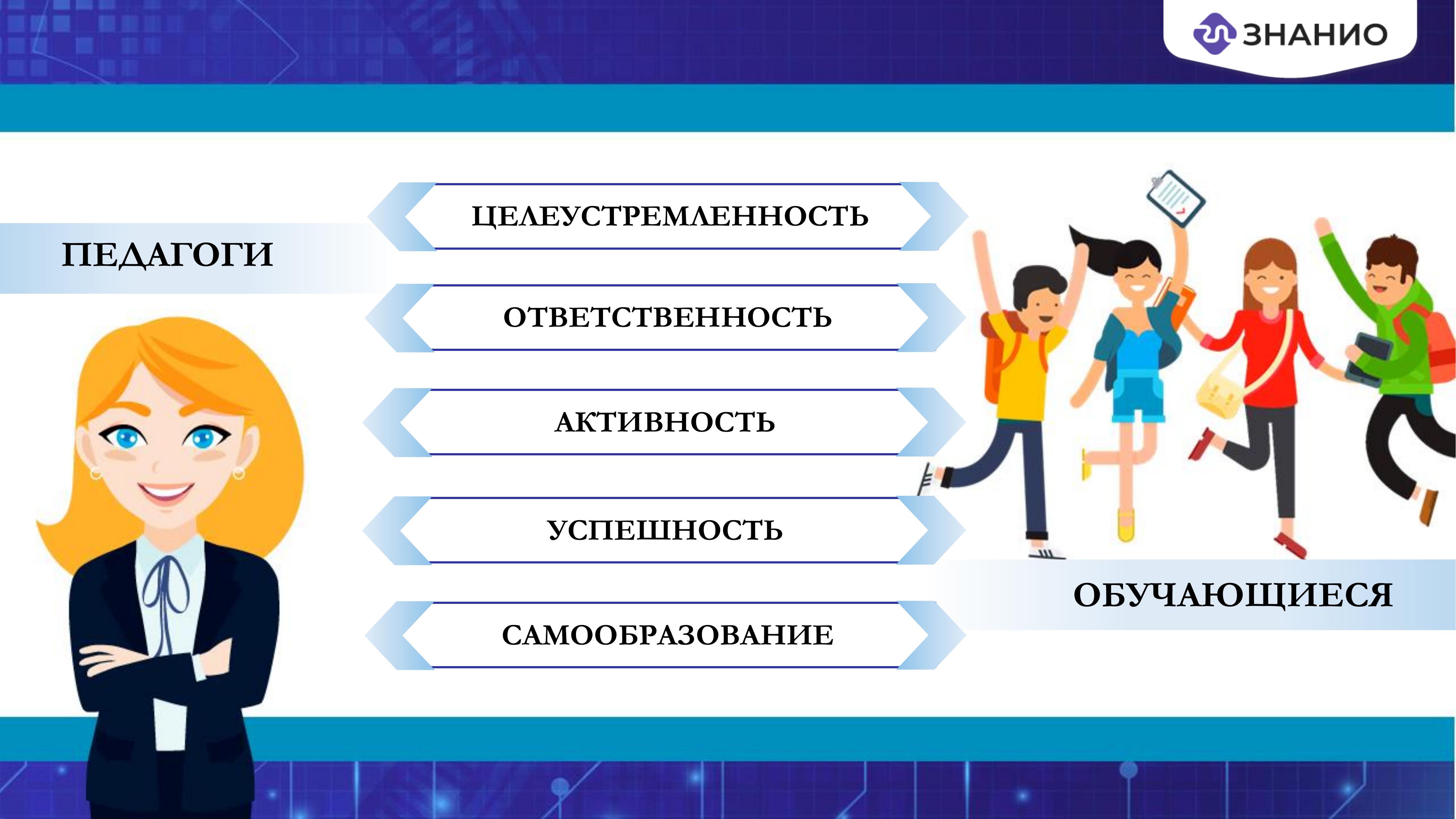 ЗНАНИО

ПЕДАГОГИ

ЦЕЛЕУСТРЕМЛЕННОСТЬ

ОТВЕТСТВЕННОСТЬ

АКТИВНОСТЬ

УСПЕШНОСТЬ

САМООБРАЗОВАНИЕ

ОБУЧАЮЩИЕСЯ